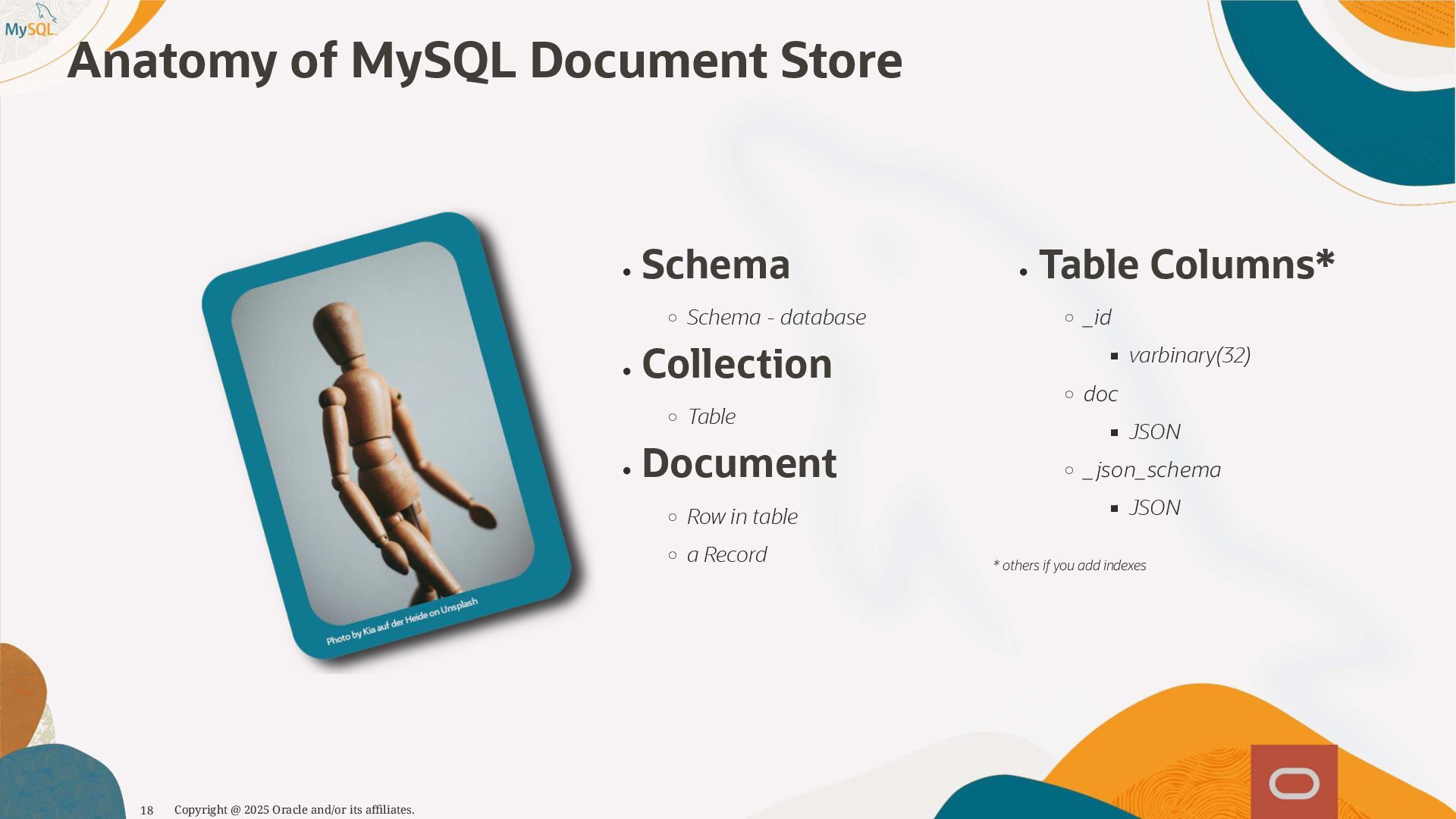 MySQL

Anatomy of MySQL Document Store

Photo by Kia auf der Heide on Unsplash

- Schema
  - Schema - database
- Collection
  - Table
- Document
  - Row in table
  - a Record

- Table Columns*
  - _id
    - varbinary(32)
  - doc
    - JSON
  - _json_schema
    - JSON

* others if you add indexes

18 Copyright @ 2025 Oracle and/or its affiliates.